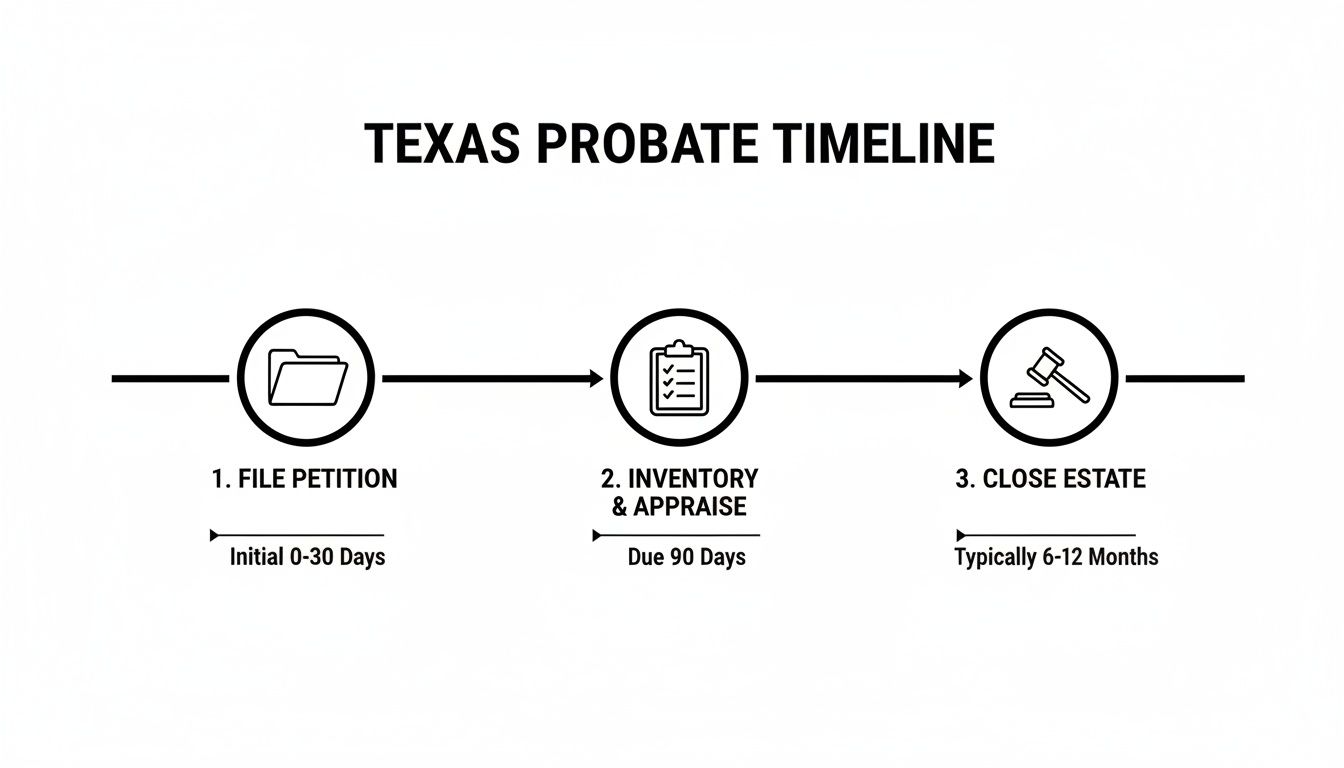 TEXAS PROBATE TIMELINE

1. FILE PETITION

Initial 0-30 Days

2. INVENTORY & APPRAISE

Due 90 Days

3. CLOSE ESTATE

Typically 6-12 Months